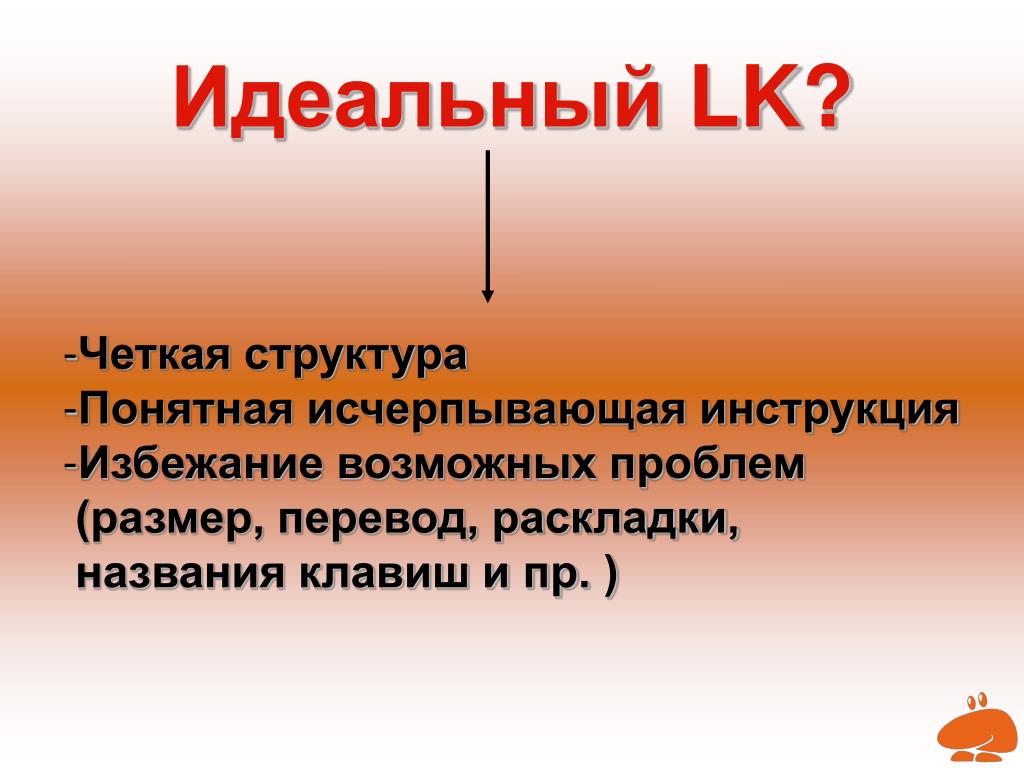 Идеальный LK?

-Четкая структура
-Понятная исчерпывающая инструкция
-Избежание возможных проблем (размер, перевод, раскладки, названия клавиш и пр. )